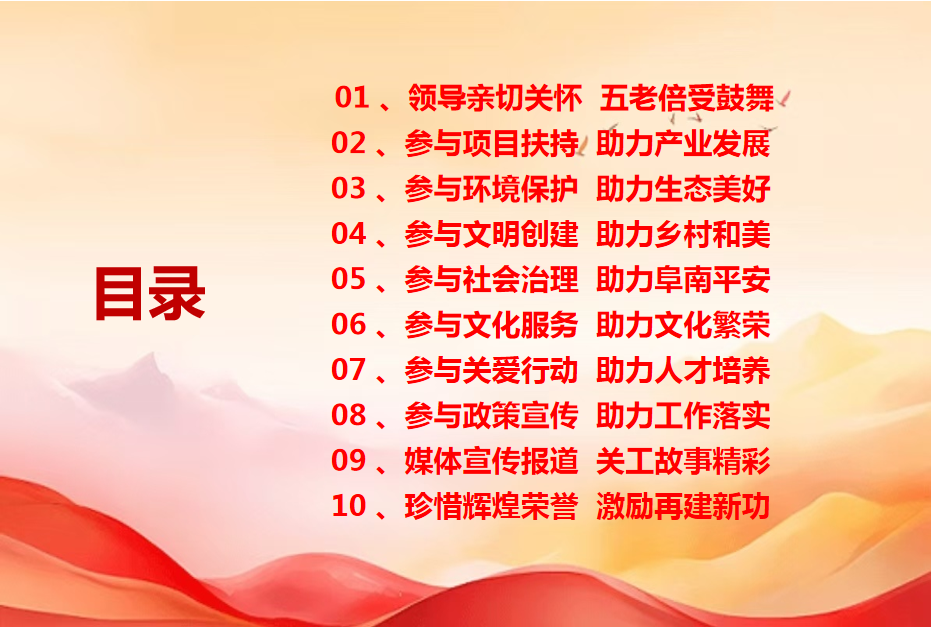 目录

01 、领导亲切关怀 五老倍受鼓舞
02 、参与项目扶持 助力产业发展
03 、参与环境保护 助力生态美好
04 、参与文明创建 助力乡村和美
05 、参与社会治理 助力阜南平安
06 、参与文化服务 助力文化繁荣
07 、参与关爱行动 助力人才培养
08 、参与政策宣传 助力工作落实
09 、媒体宣传报道 关工故事精彩
10 、珍惜辉煌荣誉 激励再建新功